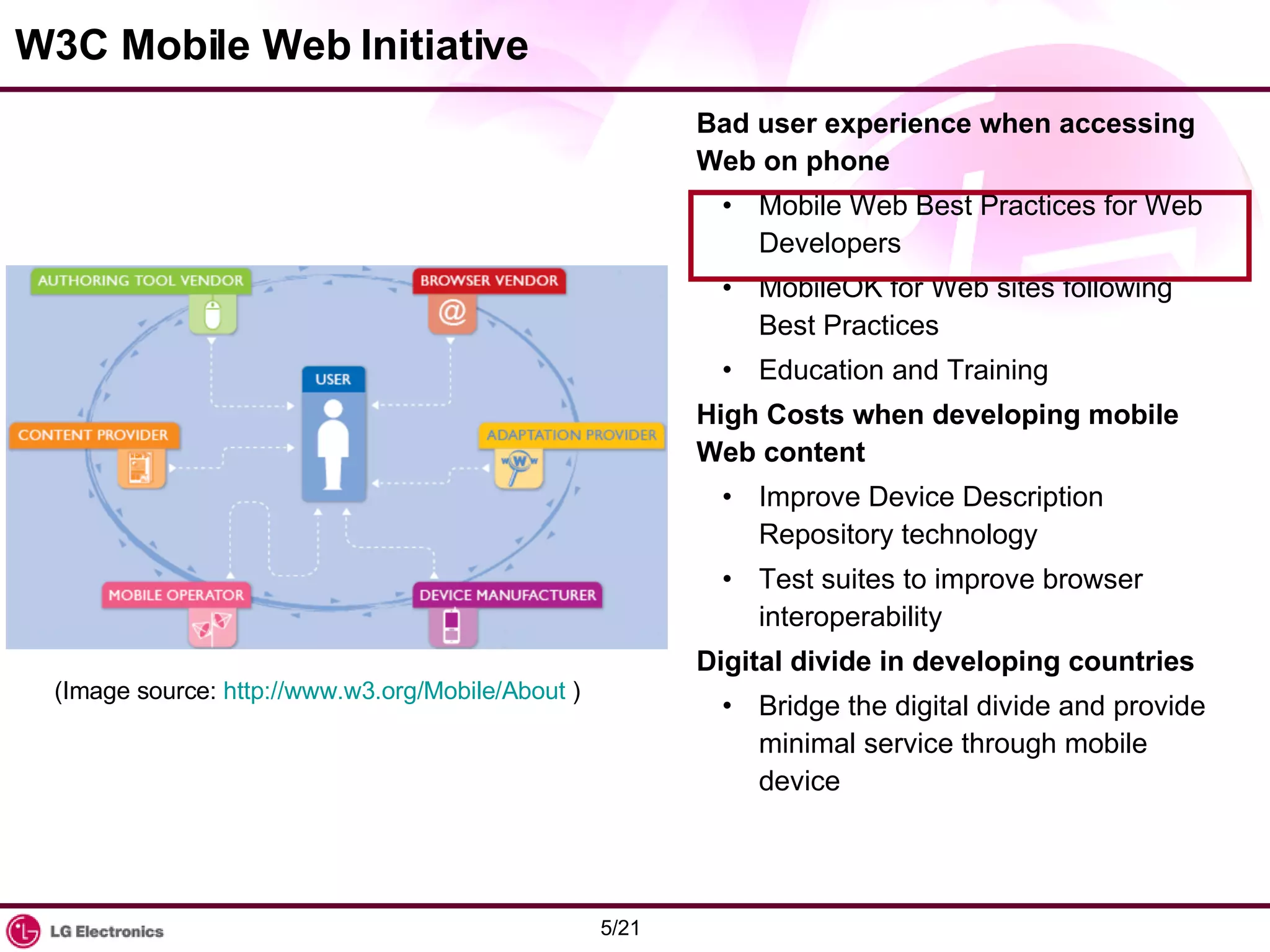 W3C Mobile Web Initiative

AUTHORING TOOL VENDOR

BROWSER VENDOR

USER

CONTENT PROVIDER

ADAPTATION PROVIDER

MOBILE OPERATOR

DEVICE MANUFACTURER

(Image source: http://www.w3.org/Mobile/About )

Bad user experience when accessing Web on phone

• Mobile Web Best Practices for Web Developers

• MobileOK for Web sites following Best Practices

• Education and Training

High Costs when developing mobile Web content

• Improve Device Description Repository technology

• Test suites to improve browser interoperability

Digital divide in developing countries

• Bridge the digital divide and provide minimal service through mobile device

LG Electronics

5/21